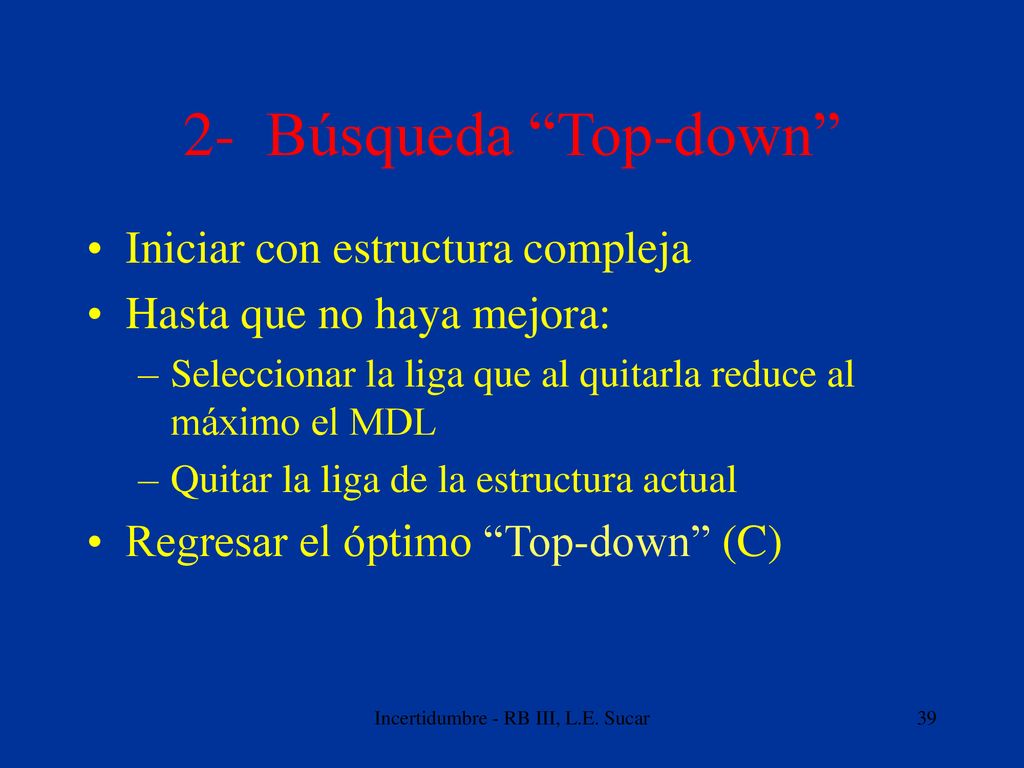 2- Búsqueda “Top-down”

• Iniciar con estructura compleja
• Hasta que no haya mejora:
– Seleccionar la liga que al quitarla reduce al máximo el MDL
– Quitar la liga de la estructura actual
• Regresar el óptimo “Top-down” (C)

Incertidumbre - RB III, L.E. Sucar

39